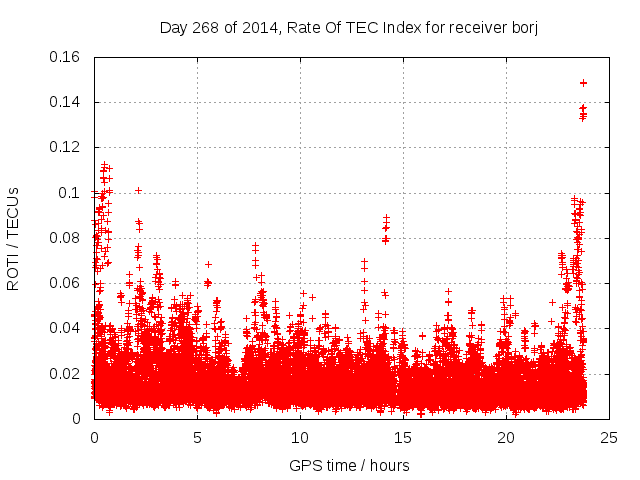 Day 268 of 2014, Rate Of TEC Index for receiver borj

ROTI / TECUs

0.16
0.14
0.12
0.1
0.08
0.06
0.04
0.02
0

0
5
10
15
20
25

GPS time / hours